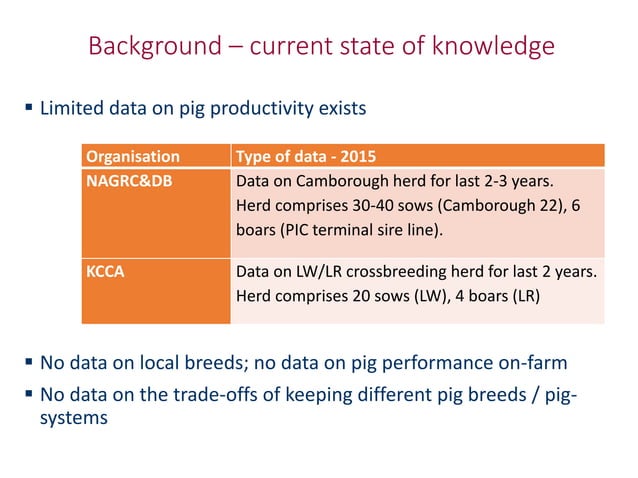 Background – current state of knowledge

▪ Limited data on pig productivity exists

| Organisation | Type of data - 2015 |
|---|---|
| NAGRC&DB | Data on Camborough herd for last 2-3 years. Herd comprises 30-40 sows (Camborough 22), 6 boars (PIC terminal sire line). |
| KCCA | Data on LW/LR crossbreeding herd for last 2 years. Herd comprises 20 sows (LW), 4 boars (LR) |

▪ No data on local breeds; no data on pig performance on-farm

▪ No data on the trade-offs of keeping different pig breeds / pig-systems